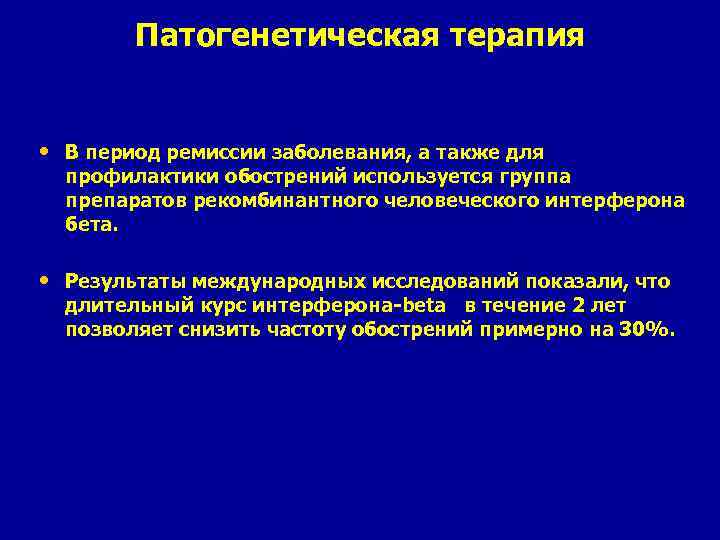 Патогенетическая терапия

• В период ремиссии заболевания, а также для профилактики обострений используется группа препаратов рекомбинантного человеческого интерферона бета.

• Результаты международных исследований показали, что длительный курс интерферона-beta в течение 2 лет позволяет снизить частоту обострений примерно на 30%.